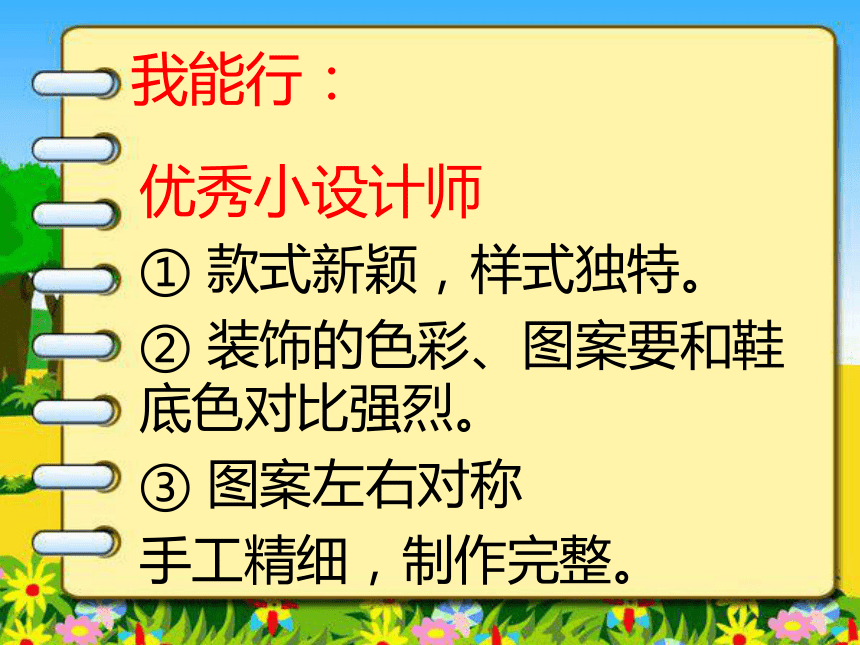 我能行：

优秀小设计师

① 款式新颖，样式独特。

② 装饰的色彩、图案要和鞋底色对比强烈。

③ 图案左右对称

手工精细，制作完整。